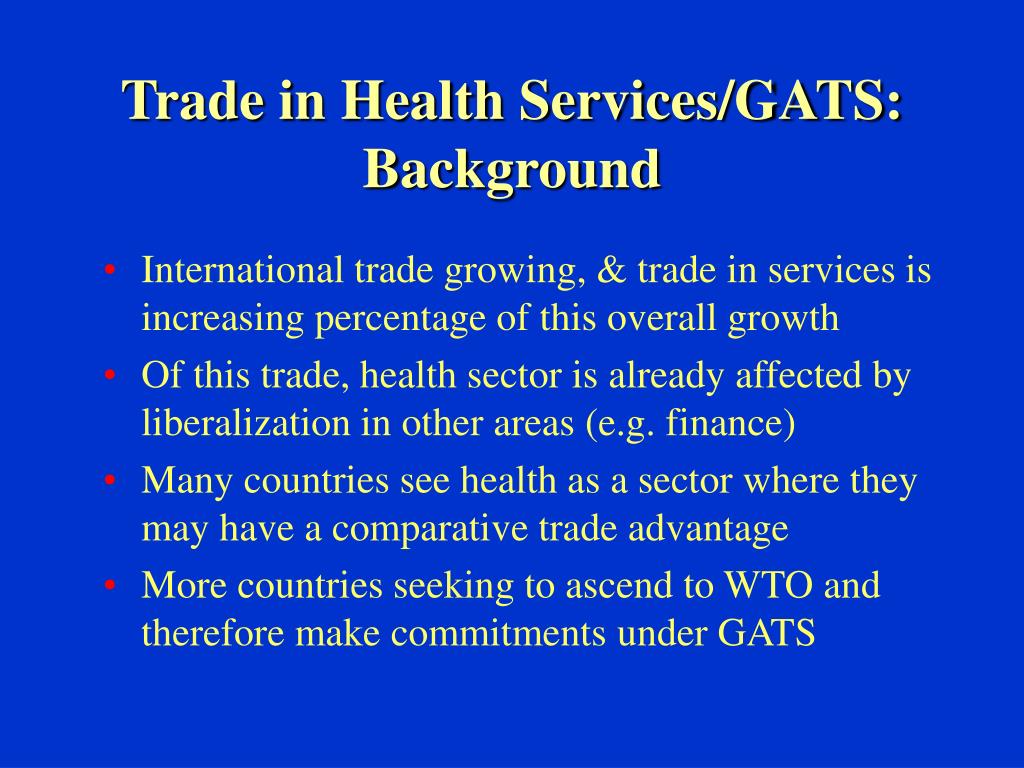 Trade in Health Services/GATS: Background

• International trade growing, & trade in services is increasing percentage of this overall growth
• Of this trade, health sector is already affected by liberalization in other areas (e.g. finance)
• Many countries see health as a sector where they may have a comparative trade advantage
• More countries seeking to ascend to WTO and therefore make commitments under GATS